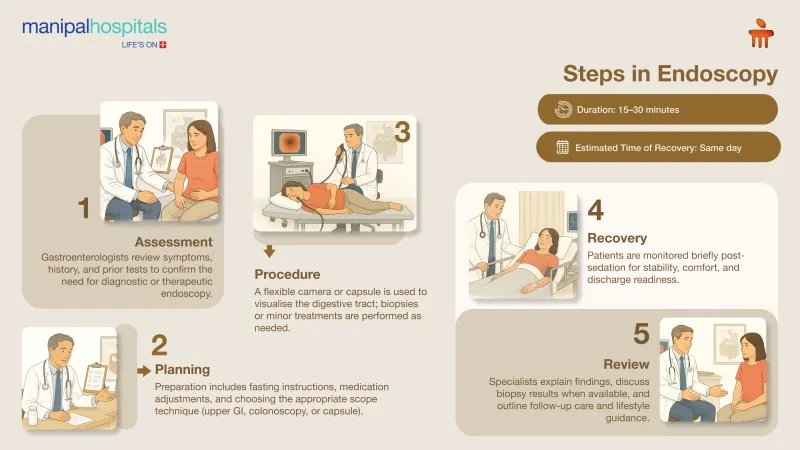 manipalhospitals
LIFE'S ON

Steps in Endoscopy

Duration: 15–30 minutes

Estimated Time of Recovery: Same day

1
Assessment
Gastroenterologists review symptoms, history, and prior tests to confirm the need for diagnostic or therapeutic endoscopy.

2
Planning
Preparation includes fasting instructions, medication adjustments, and choosing the appropriate scope technique (upper GI, colonoscopy, or capsule).

3
Procedure
A flexible camera or capsule is used to visualise the digestive tract; biopsies or minor treatments are performed as needed.

4
Recovery
Patients are monitored briefly post-sedation for stability, comfort, and discharge readiness.

5
Review
Specialists explain findings, discuss biopsy results when available, and outline follow-up care and lifestyle guidance.